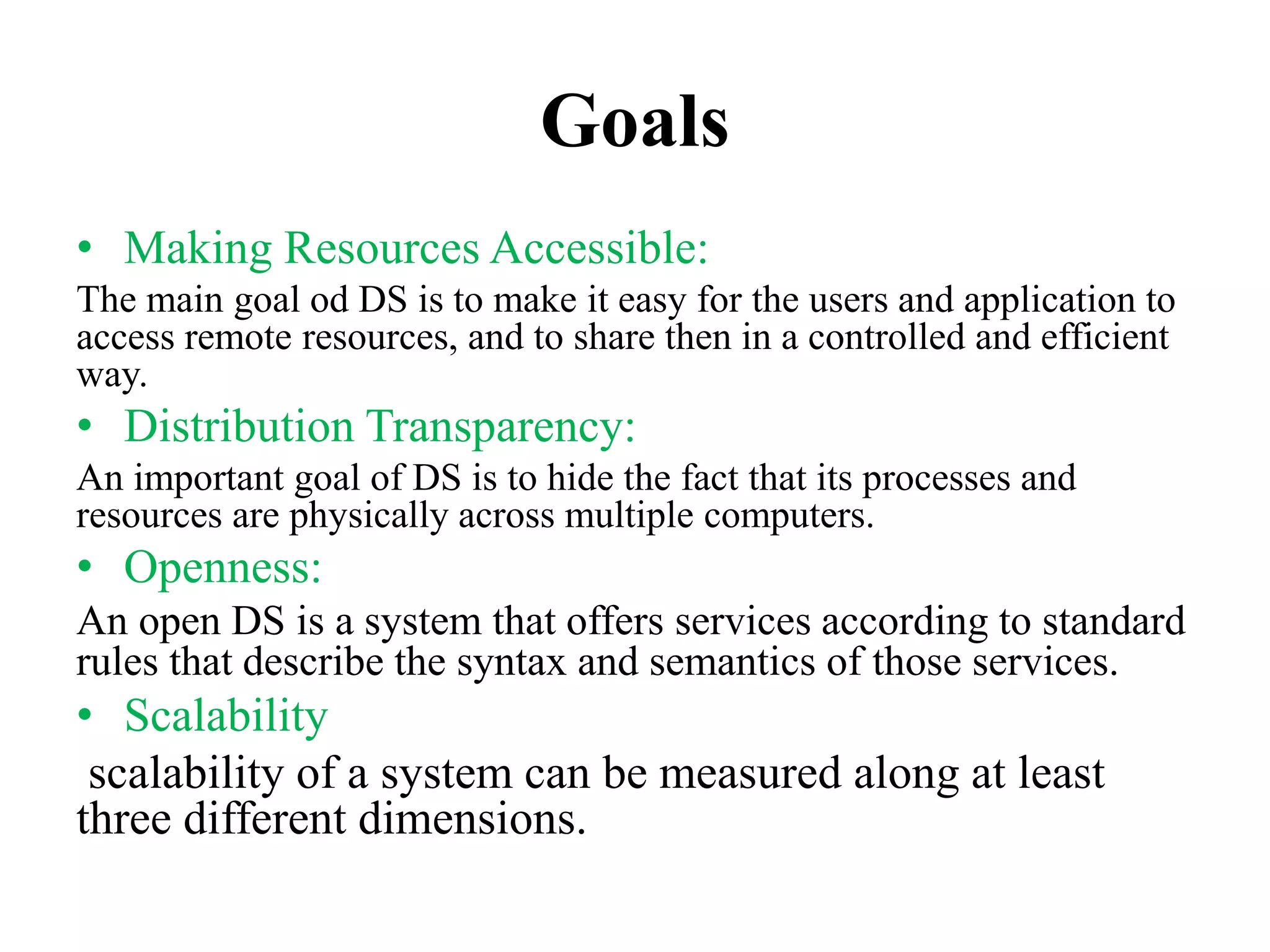 Goals

• Making Resources Accessible:

The main goal od DS is to make it easy for the users and application to access remote resources, and to share then in a controlled and efficient way.

• Distribution Transparency:

An important goal of DS is to hide the fact that its processes and resources are physically across multiple computers.

• Openness:

An open DS is a system that offers services according to standard rules that describe the syntax and semantics of those services.

• Scalability

scalability of a system can be measured along at least three different dimensions.